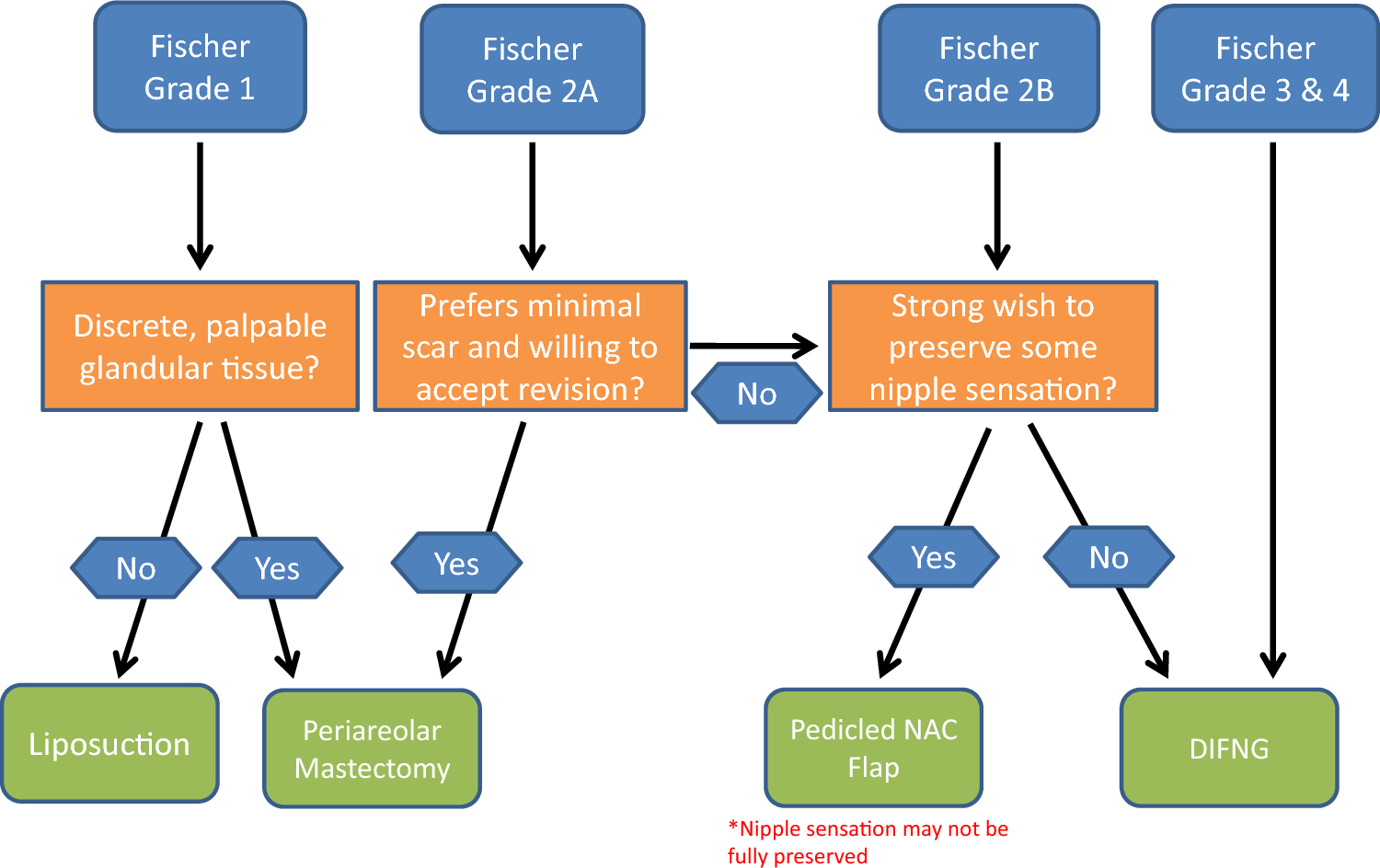 Fischer Grade 1

Fischer Grade 2A

Fischer Grade 2B

Fischer Grade 3 & 4

Discrete, palpable glandular tissue?

Prefers minimal scar and willing to accept revision?

No

Strong wish to preserve some nipple sensation?

No

Yes

Yes

Yes

No

Liposuction

Periareolar Mastectomy

Pedicled NAC Flap

DIFNG

*Nipple sensation may not be fully preserved